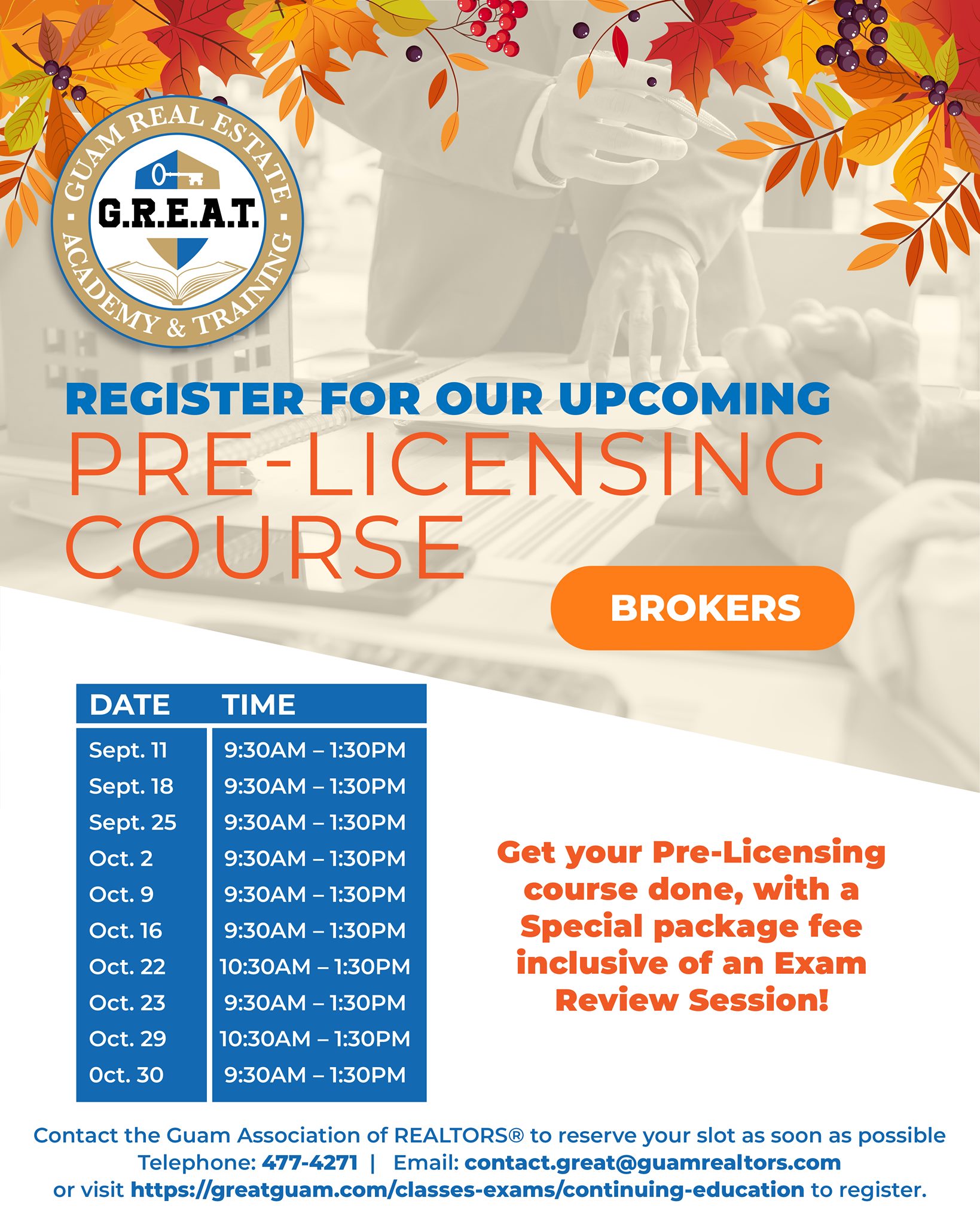 GUAM REAL ESTATE ACADEMY & TRAINING
G.R.E.A.T.

REGISTER FOR OUR UPCOMING
PRE-LICENSING COURSE

BROKERS

| DATE | TIME |
|---|---|
| Sept. 11 | 9:30AM – 1:30PM |
| Sept. 18 | 9:30AM – 1:30PM |
| Sept. 25 | 9:30AM – 1:30PM |
| Oct. 2 | 9:30AM – 1:30PM |
| Oct. 9 | 9:30AM – 1:30PM |
| Oct. 16 | 9:30AM – 1:30PM |
| Oct. 22 | 10:30AM – 1:30PM |
| Oct. 23 | 9:30AM – 1:30PM |
| Oct. 29 | 10:30AM – 1:30PM |
| 0ct. 30 | 9:30AM – 1:30PM |

Get your Pre-Licensing course done, with a Special package fee inclusive of an Exam Review Session!

Contact the Guam Association of REALTORS® to reserve your slot as soon as possible
Telephone: 477-4271 | Email: contact.great@guamrealtors.com
or visit https://greatguam.com/classes-exams/continuing-education to register.